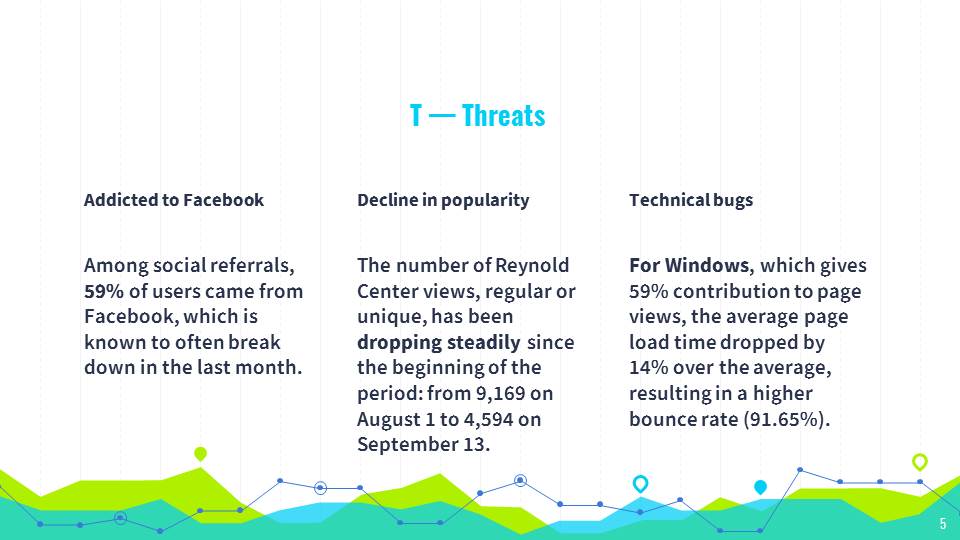 T — Threats

Addicted to Facebook

Among social referrals, 59% of users came from Facebook, which is known to often break down in the last month.

Decline in popularity

The number of Reynold Center views, regular or unique, has been dropping steadily since the beginning of the period: from 9,169 on August 1 to 4,594 on September 13.

Technical bugs

For Windows, which gives 59% contribution to page views, the average page load time dropped by 14% over the average, resulting in a higher bounce rate (91.65%).

5